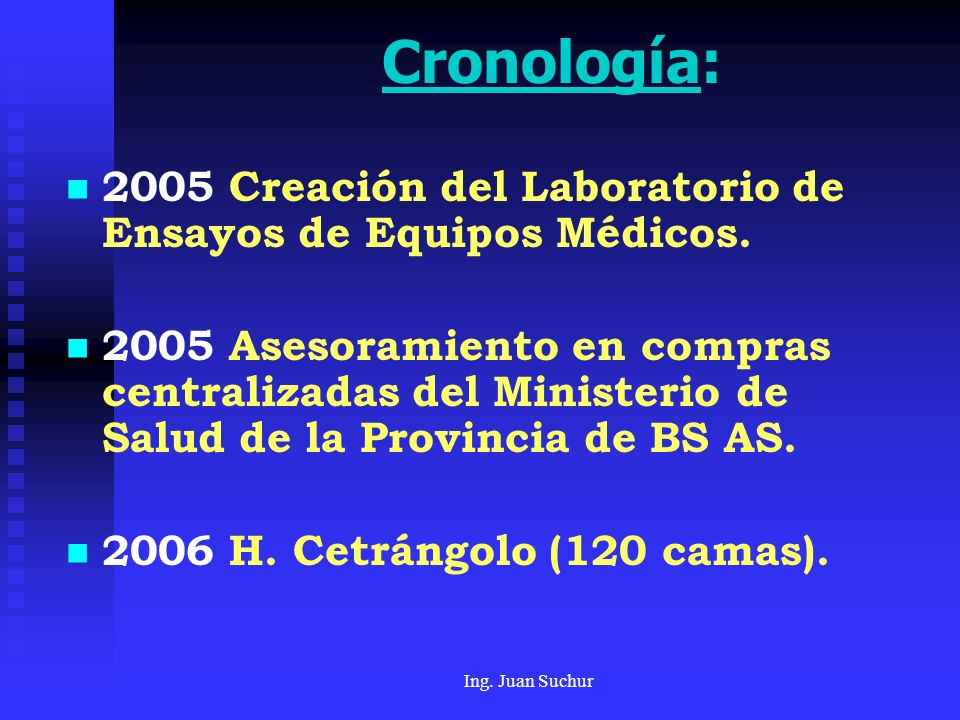 Cronología:

2005 Creación del Laboratorio de Ensayos de Equipos Médicos.

2005 Asesoramiento en compras centralizadas del Ministerio de Salud de la Provincia de BS AS.

2006 H. Cetrángolo (120 camas).

Ing. Juan Suchur